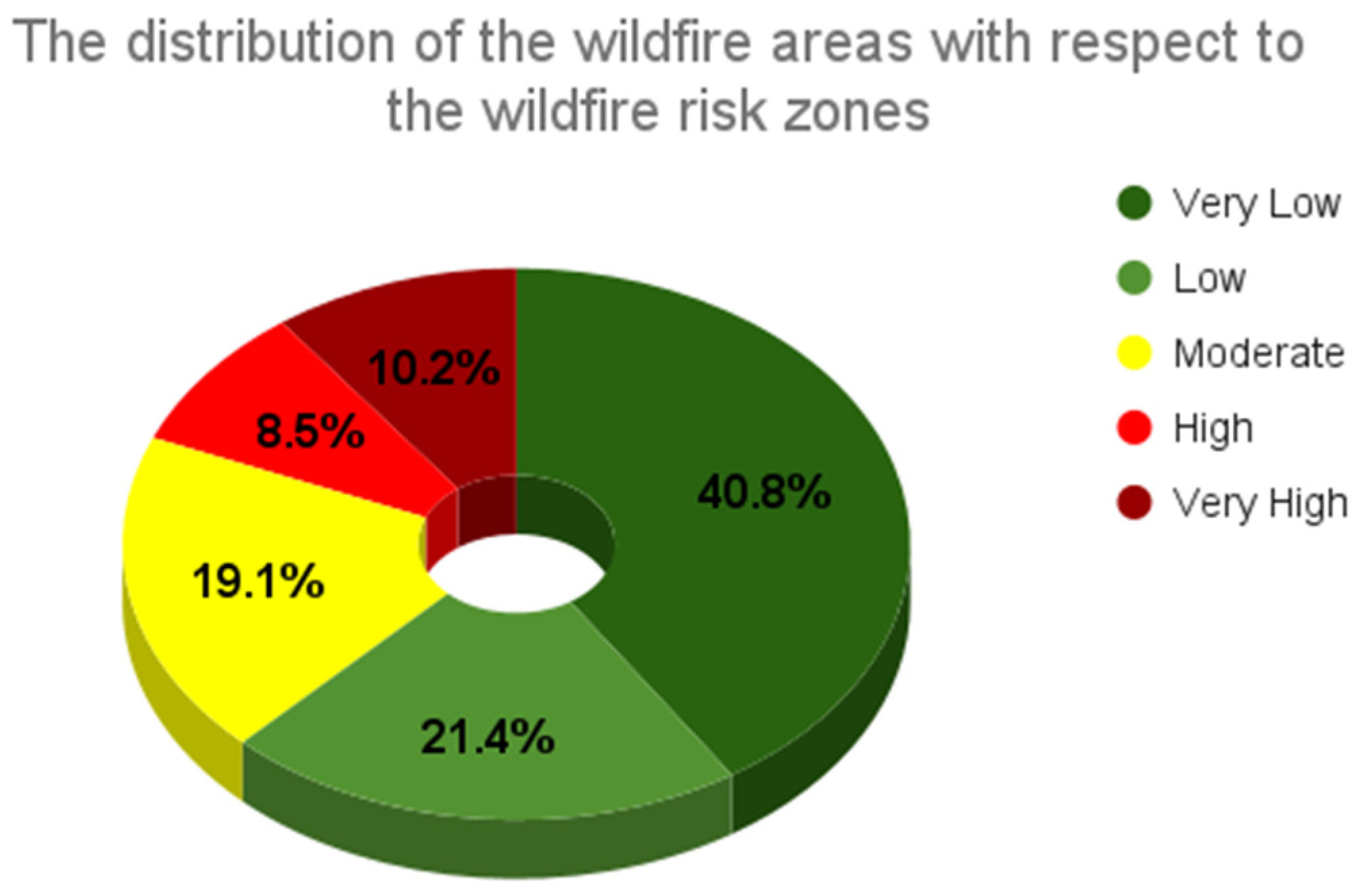 The distribution of the wildfire areas with respect to the wildfire risk zones

10.2%
8.5%
40.8%
19.1%
21.4%

Very Low
Low
Moderate
High
Very High